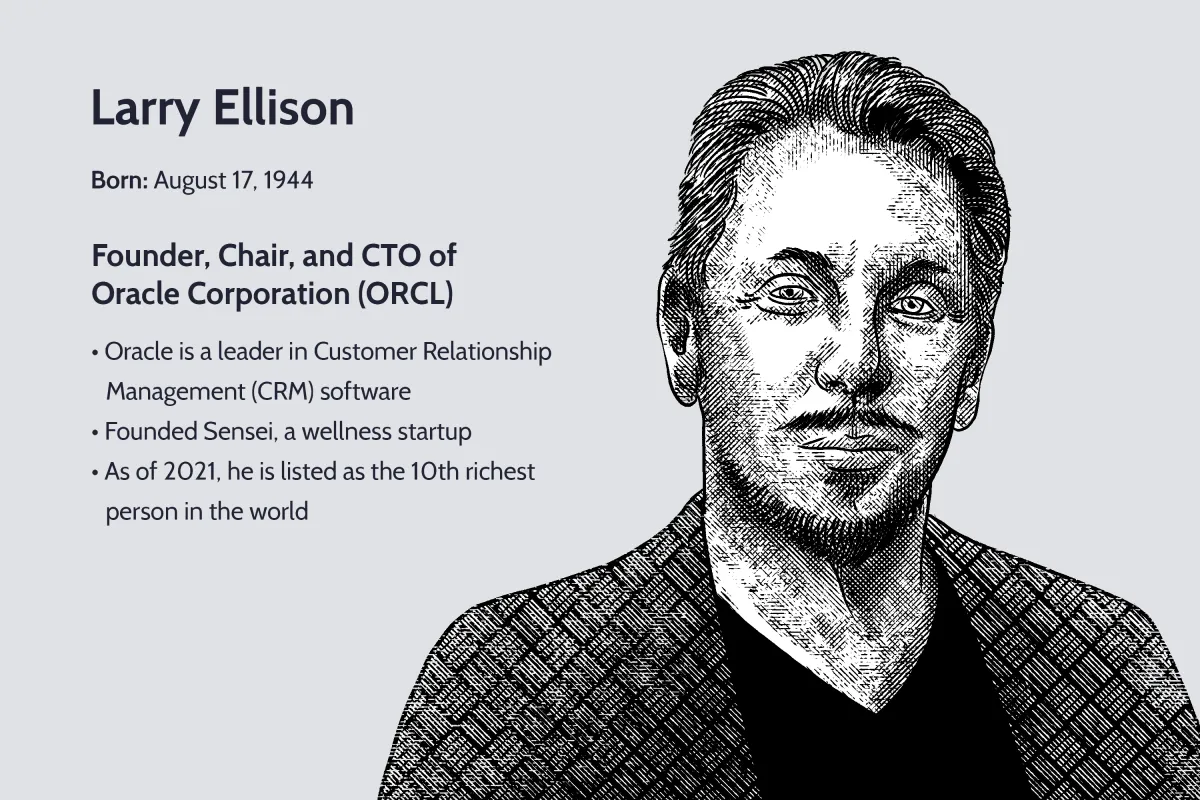 Larry Ellison

Born: August 17, 1944

Founder, Chair, and CTO of Oracle Corporation (ORCL)

• Oracle is a leader in Customer Relationship Management (CRM) software
• Founded Sensei, a wellness startup
• As of 2021, he is listed as the 10th richest person in the world